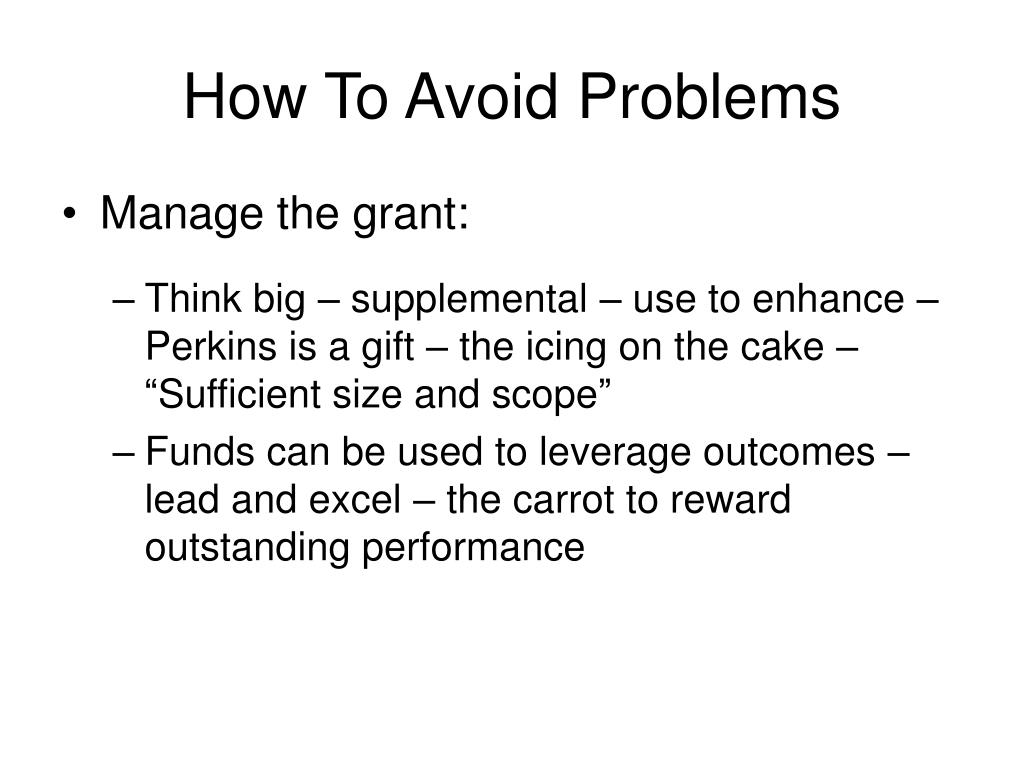 How To Avoid Problems

• Manage the grant:

– Think big – supplemental – use to enhance – Perkins is a gift – the icing on the cake – “Sufficient size and scope”

– Funds can be used to leverage outcomes – lead and excel – the carrot to reward outstanding performance